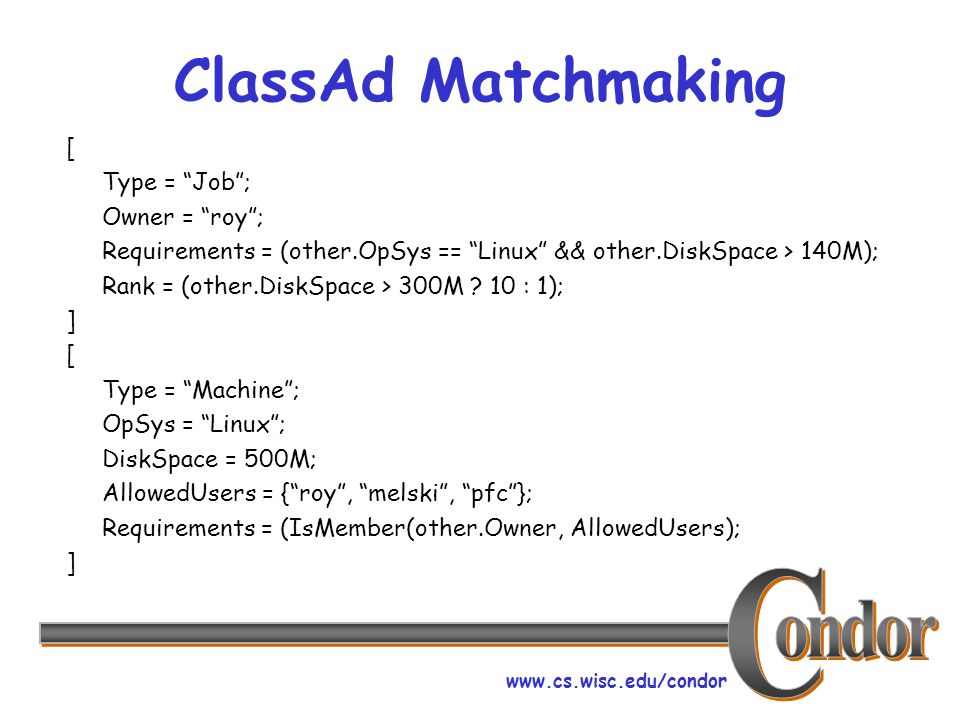 ClassAd Matchmaking

[
Type = “Job”;
Owner = “roy”;
Requirements = (other.OpSys == “Linux” && other.DiskSpace > 140M);
Rank = (other.DiskSpace > 300M ? 10 : 1);
]
[
Type = “Machine”;
OpSys = “Linux”;
DiskSpace = 500M;
AllowedUsers = {“roy”, “melski”, “pfc”};
Requirements = (IsMember(other.Owner, AllowedUsers);
]

Condor

www.cs.wisc.edu/condor